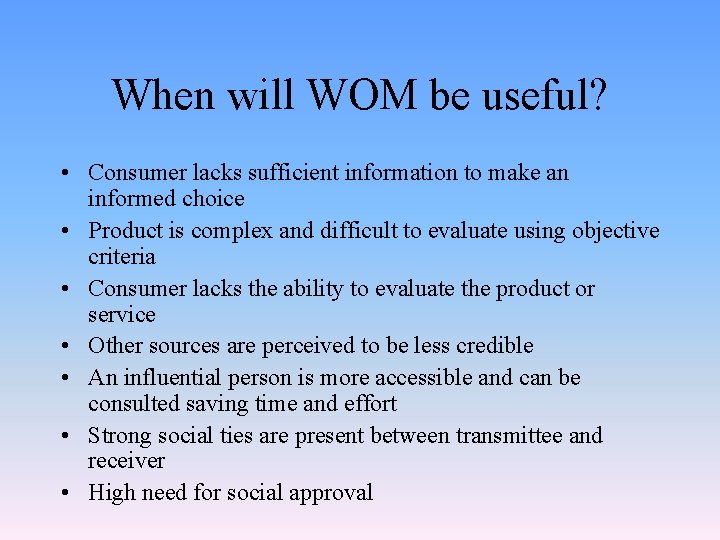 When will WOM be useful?

• Consumer lacks sufficient information to make an informed choice
• Product is complex and difficult to evaluate using objective criteria
• Consumer lacks the ability to evaluate the product or service
• Other sources are perceived to be less credible
• An influential person is more accessible and can be consulted saving time and effort
• Strong social ties are present between transmittee and receiver
• High need for social approval